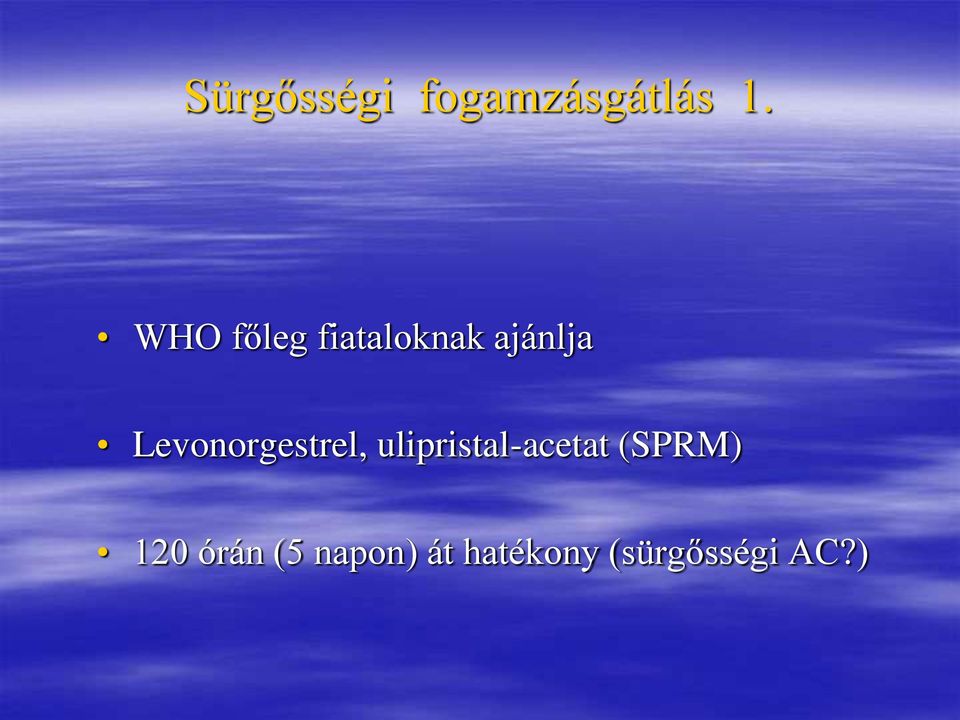 Sürgősségi fogamzásgátlás 1.

• WHO főleg fiataloknak ajánlja

• Levonorgestrel, ulipristal-acetat (SPRM)

• 120 órán (5 napon) át hatékony (sürgősségi AC?)